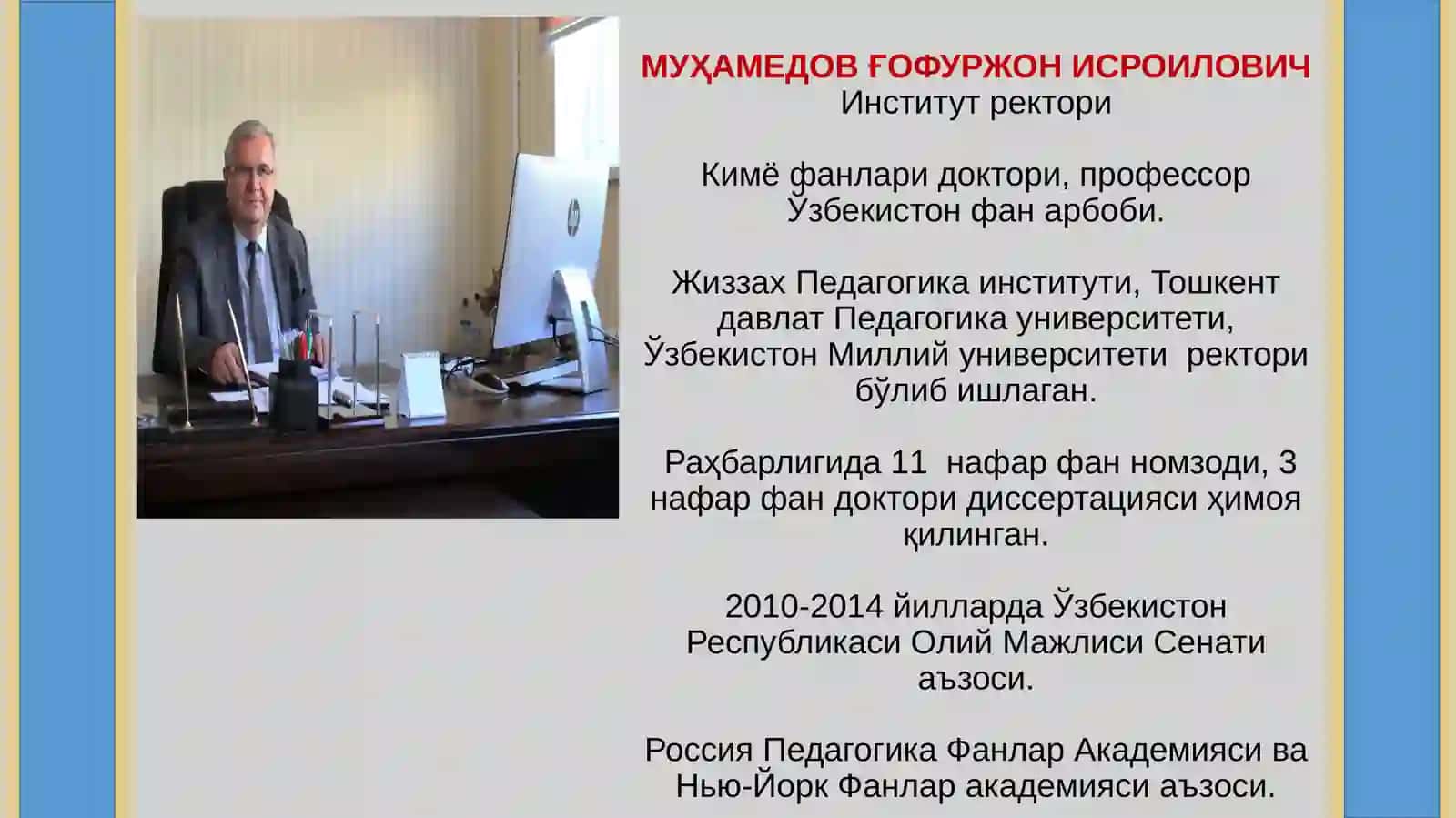 МУҲАМЕДОВ ҒОФУРЖОН ИСРОИЛОВИЧ
Институт ректори

Кимё фанлари доктори, профессор
Ўзбекистон фан арбоби.

Жиззах Педагогика институти, Тошкент давлат Педагогика университети, Ўзбекистон Миллий университети ректори бўлиб ишлаган.

Раҳбарлигида 11 нафар фан номзоди, 3 нафар фан доктори диссертацияси ҳимоя қилинган.

2010-2014 йилларда Ўзбекистон Республикаси Олий Мажлиси Сенати аъзоси.

Россия Педагогика Фанлар Академияси ва Нью-Йорк Фанлар академияси аъзоси.